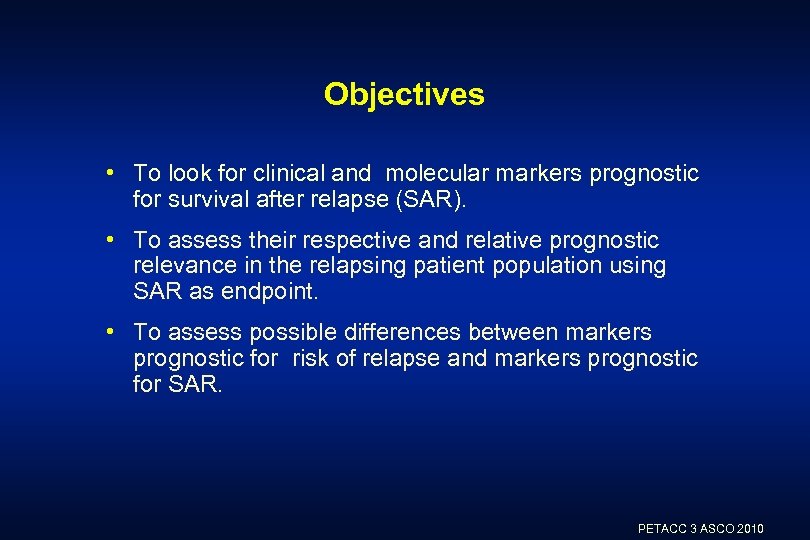 Objectives

• To look for clinical and molecular markers prognostic for survival after relapse (SAR).

• To assess their respective and relative prognostic relevance in the relapsing patient population using SAR as endpoint.

• To assess possible differences between markers prognostic for risk of relapse and markers prognostic for SAR.

PETACC 3 ASCO 2010